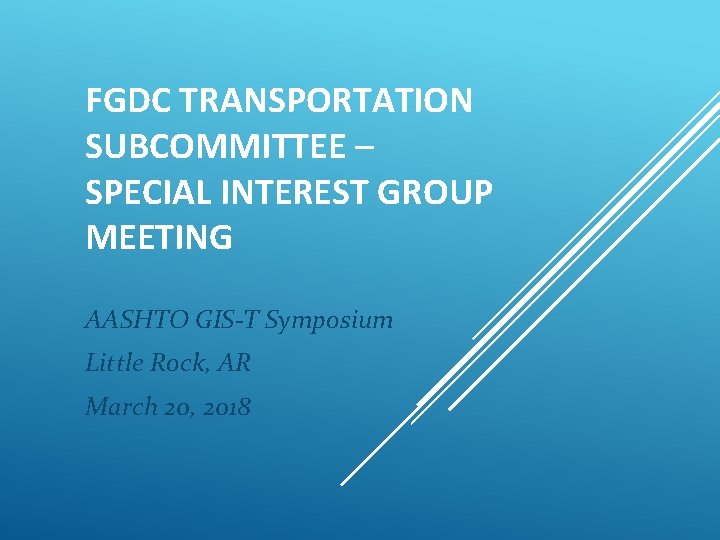 FGDC TRANSPORTATION SUBCOMMITTEE – SPECIAL INTEREST GROUP MEETING

AASHTO GIS-T Symposium

Little Rock, AR

March 20, 2018